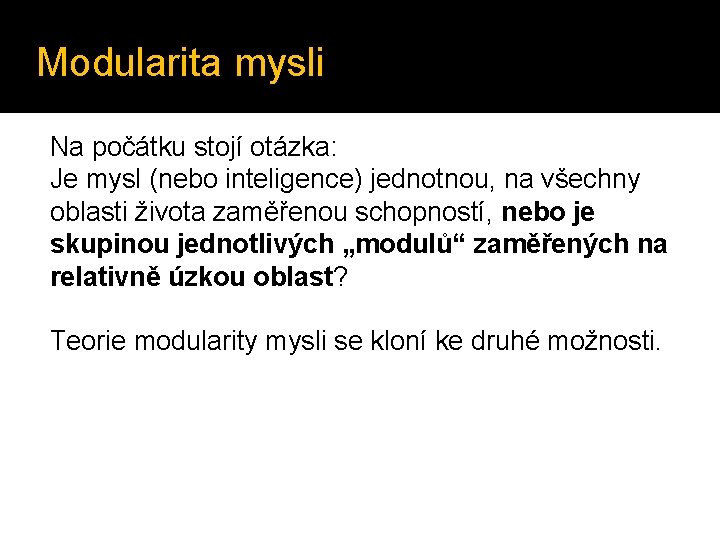 Modularita mysli

Na počátku stojí otázka:
Je mysl (nebo inteligence) jednotnou, na všechny oblasti života zaměřenou schopností, nebo je skupinou jednotlivých „modulů“ zaměřených na relativně úzkou oblast?

Teorie modularity mysli se kloní ke druhé možnosti.